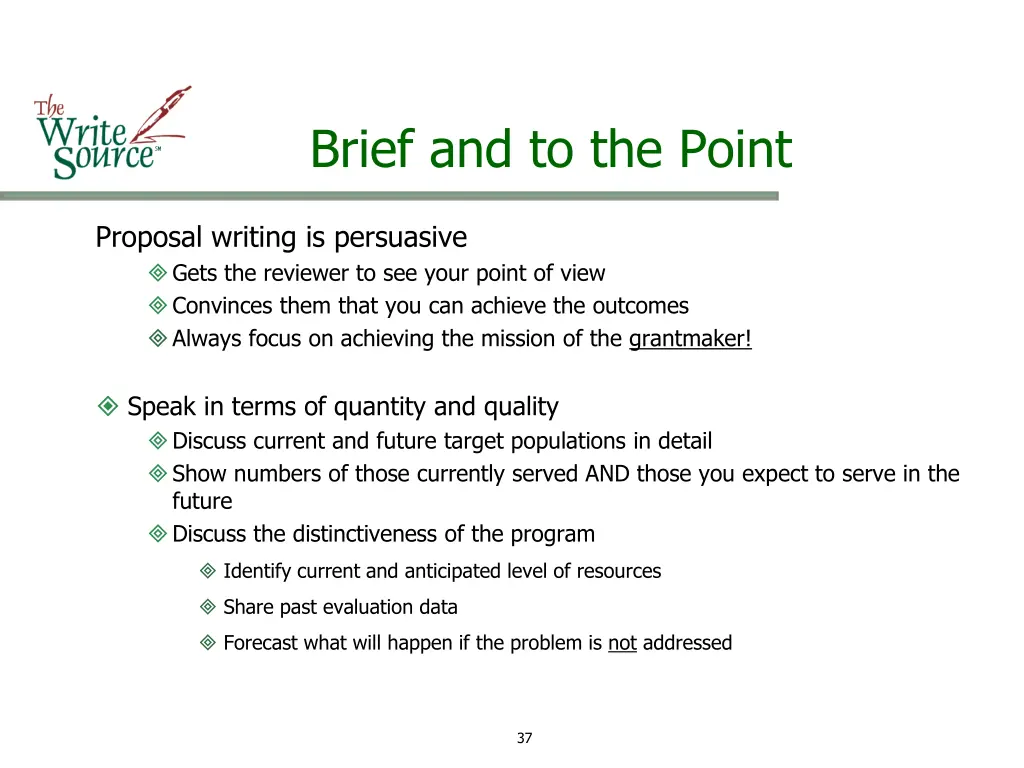 The Write Source℠

Brief and to the Point

Proposal writing is persuasive
Gets the reviewer to see your point of view
Convinces them that you can achieve the outcomes
Always focus on achieving the mission of the grantmaker!

Speak in terms of quantity and quality
Discuss current and future target populations in detail
Show numbers of those currently served AND those you expect to serve in the future
Discuss the distinctiveness of the program
Identify current and anticipated level of resources
Share past evaluation data
Forecast what will happen if the problem is not addressed

37